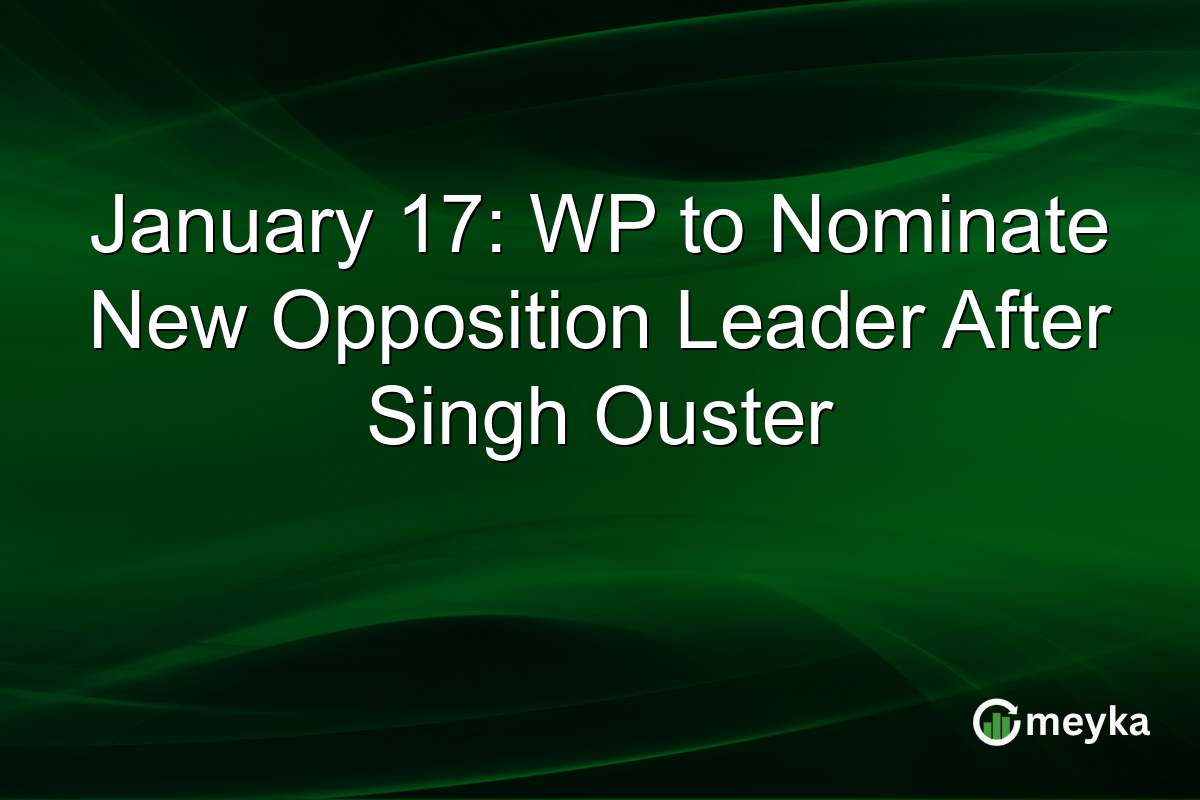 January 17: WP to Nominate New Opposition Leader After Singh Ouster

meyka